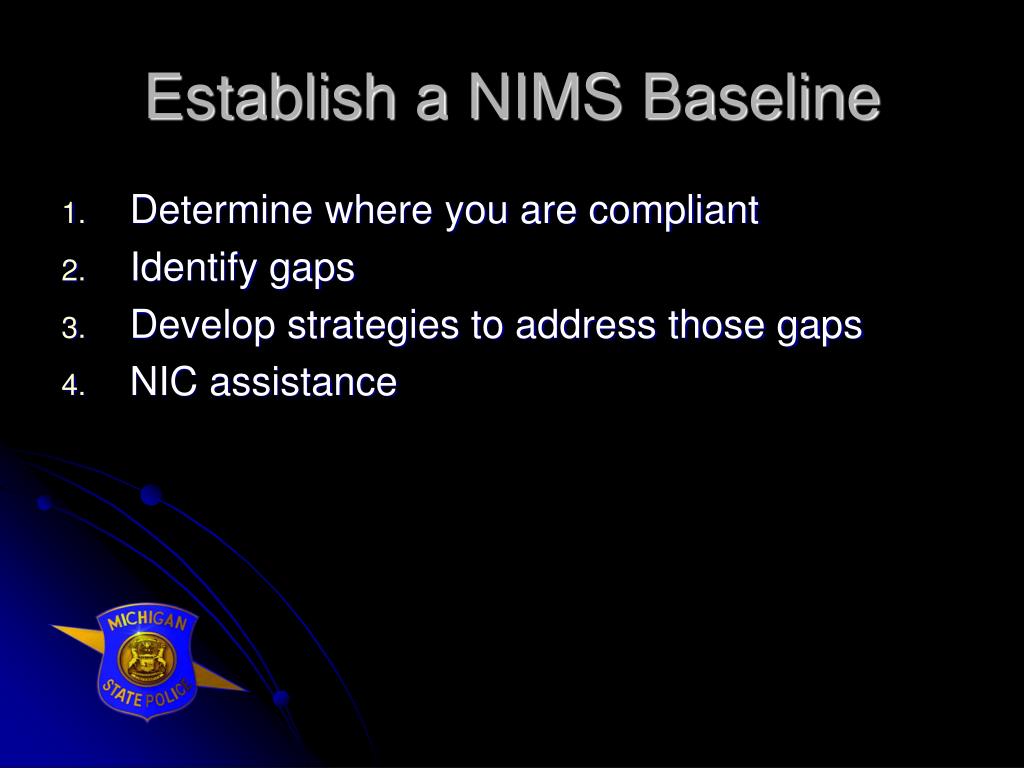 Establish a NIMS Baseline

1. Determine where you are compliant
2. Identify gaps
3. Develop strategies to address those gaps
4. NIC assistance

MICHIGAN
STATE POLICE